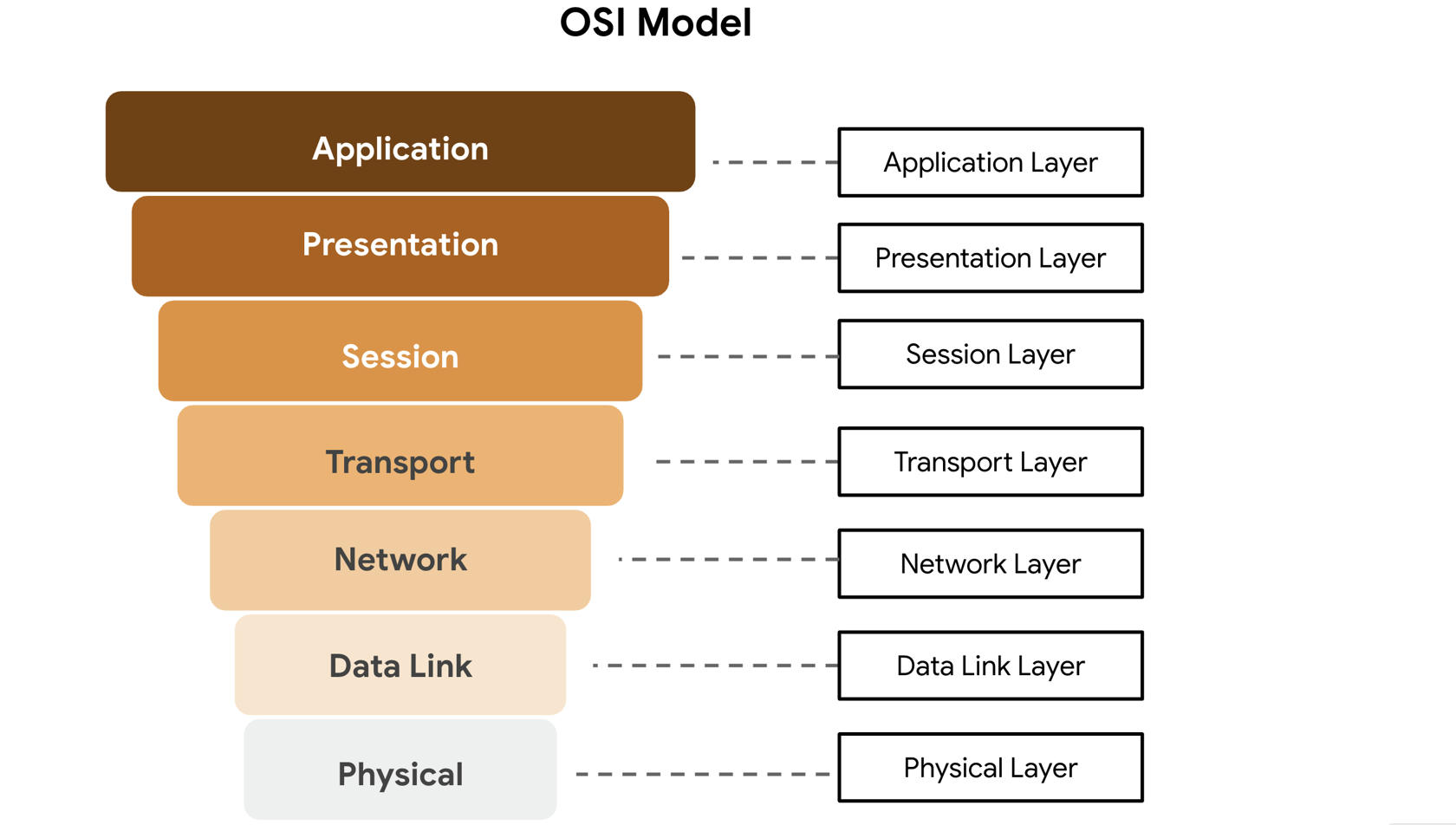 OSI Model

Application
Presentation
Session
Transport
Network
Data Link
Physical

Application Layer
Presentation Layer
Session Layer
Transport Layer
Network Layer
Data Link Layer
Physical Layer